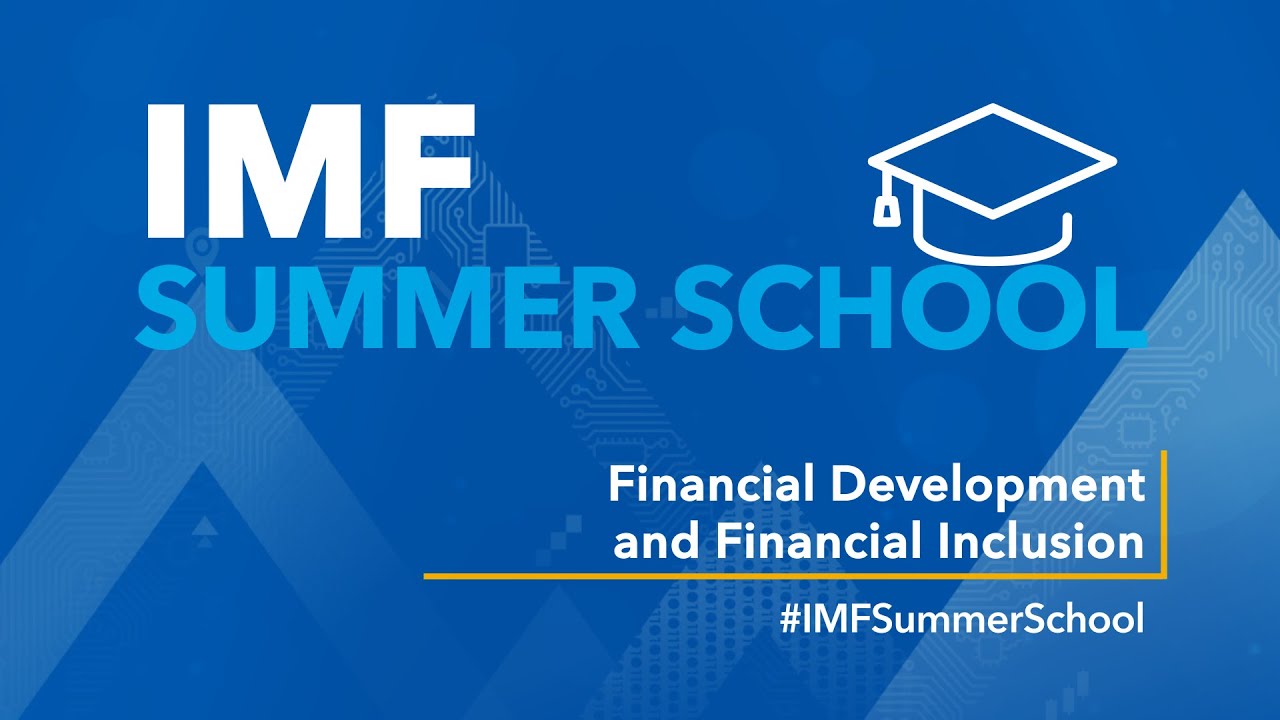 IMF
SUMMER SCHOOL

Financial Development and Financial Inclusion

#IMFSummerSchool